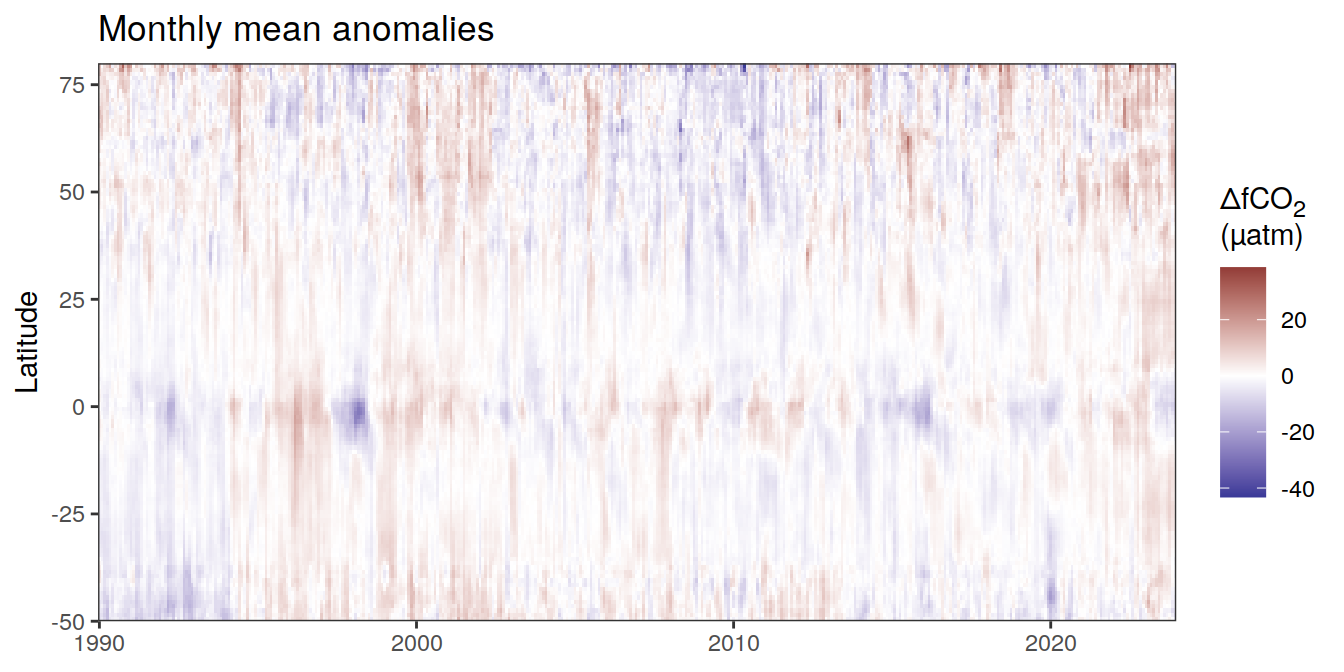 Monthly mean anomalies

Latitude

75
50
25
0
-25
-50

1990
2000
2010
2020

$\Delta fCO_2$ (µatm)

20
0
-20
-40